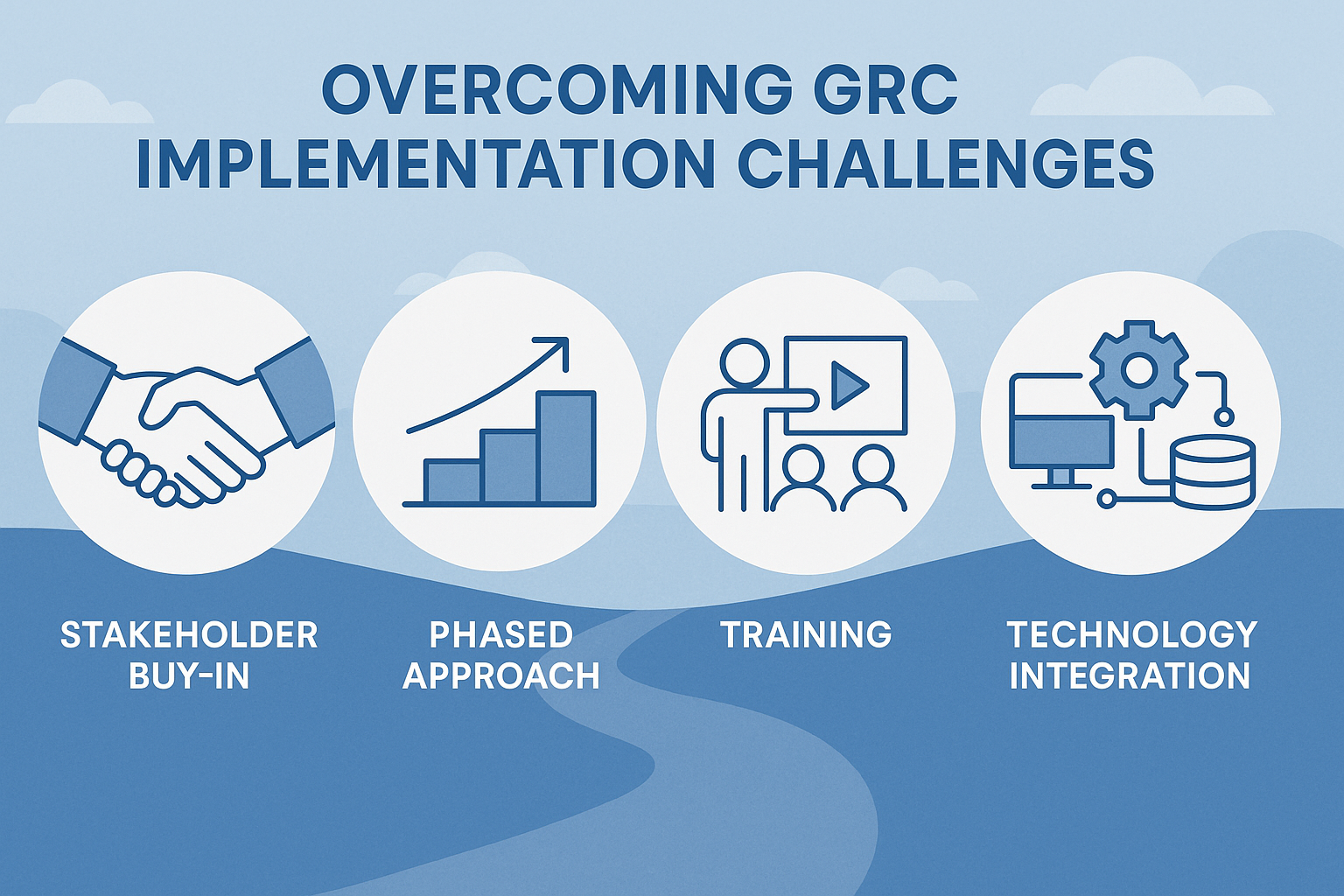 OVERCOMING GRC IMPLEMENTATION CHALLENGES

STAKEHOLDER BUY-IN

PHASED APPROACH

TRAINING

TECHNOLOGY INTEGRATION